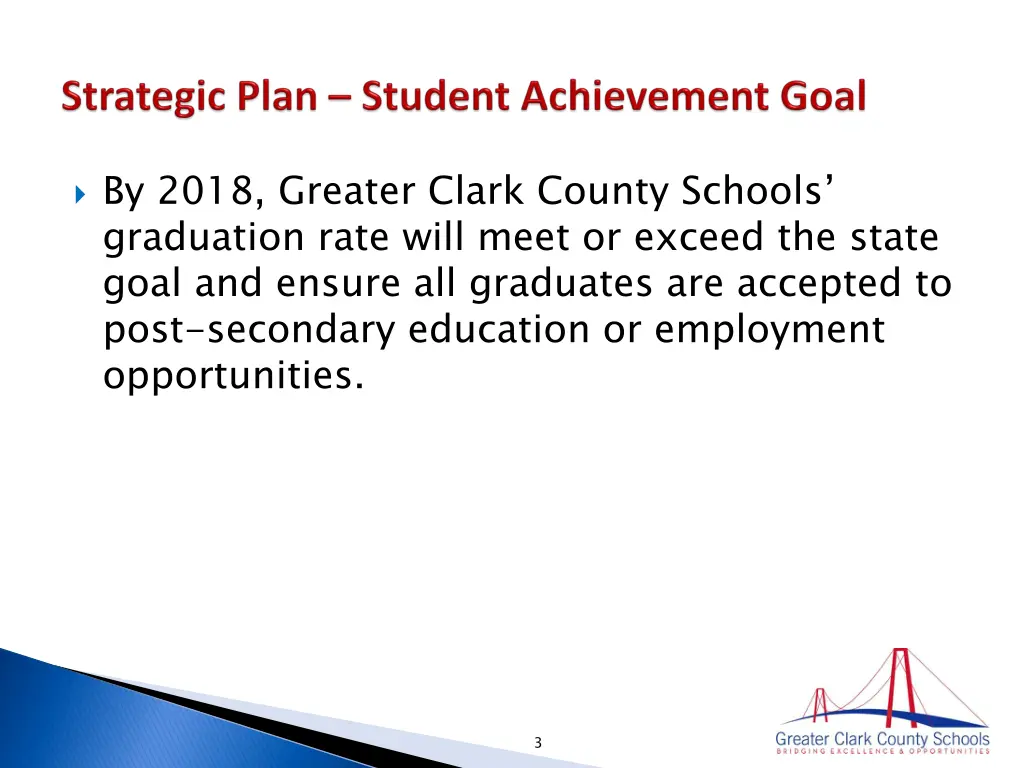 Strategic Plan – Student Achievement Goal

By 2018, Greater Clark County Schools' graduation rate will meet or exceed the state goal and ensure all graduates are accepted to post-secondary education or employment opportunities.

3

Greater Clark County Schools
BRIDGING EXCELLENCE & OPPORTUNITIES